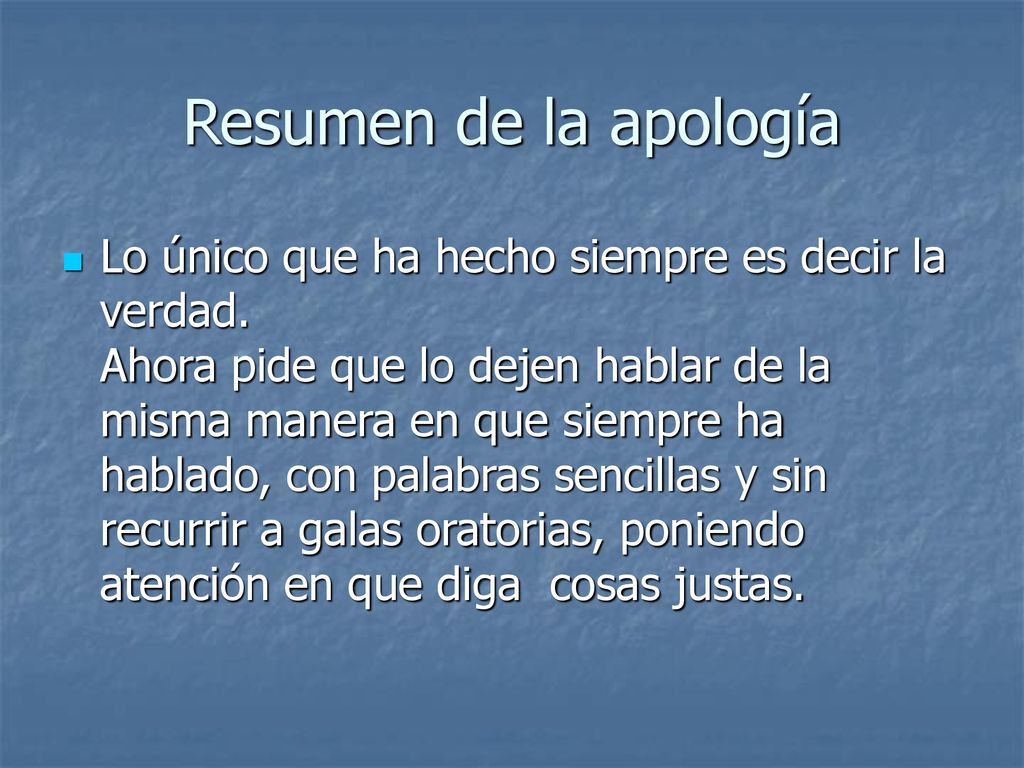 Resumen de la apología

Lo único que ha hecho siempre es decir la verdad.
Ahora pide que lo dejen hablar de la misma manera en que siempre ha hablado, con palabras sencillas y sin recurrir a galas oratorias, poniendo atención en que diga cosas justas.